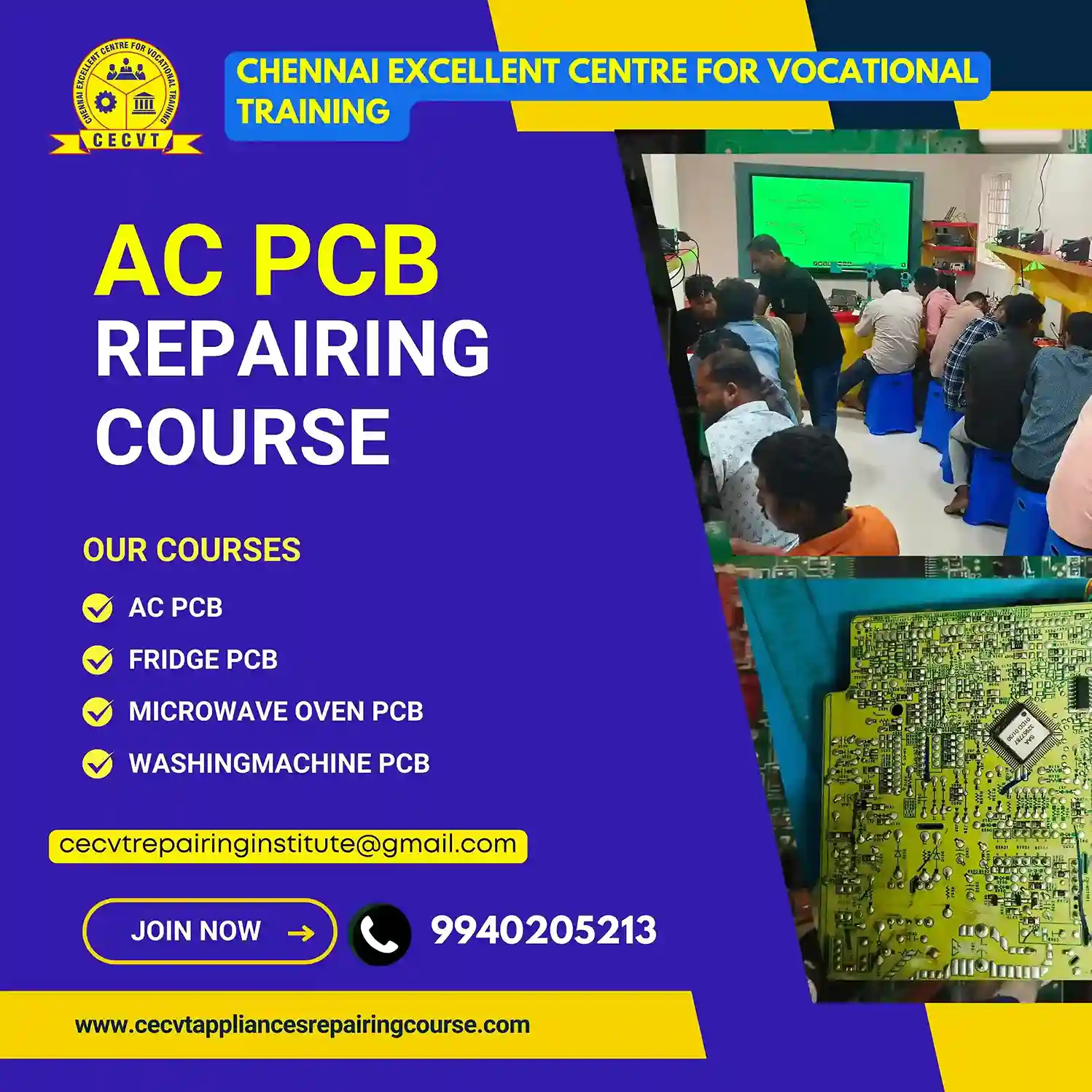 CHENNAI EXCELLENT CENTRE FOR VOCATIONAL TRAINING

CECVT

CHENNAI EXCELLENT CENTRE FOR VOCATIONAL TRAINING

AC PCB
REPAIRING COURSE

OUR COURSES

AC PCB
FRIDGE PCB
MICROWAVE OVEN PCB
WASHINGMACHINE PCB

cecvtrepairinginstitute@gmail.com

JOIN NOW

9940205213

www.cecvtappliancesrepairingcourse.com